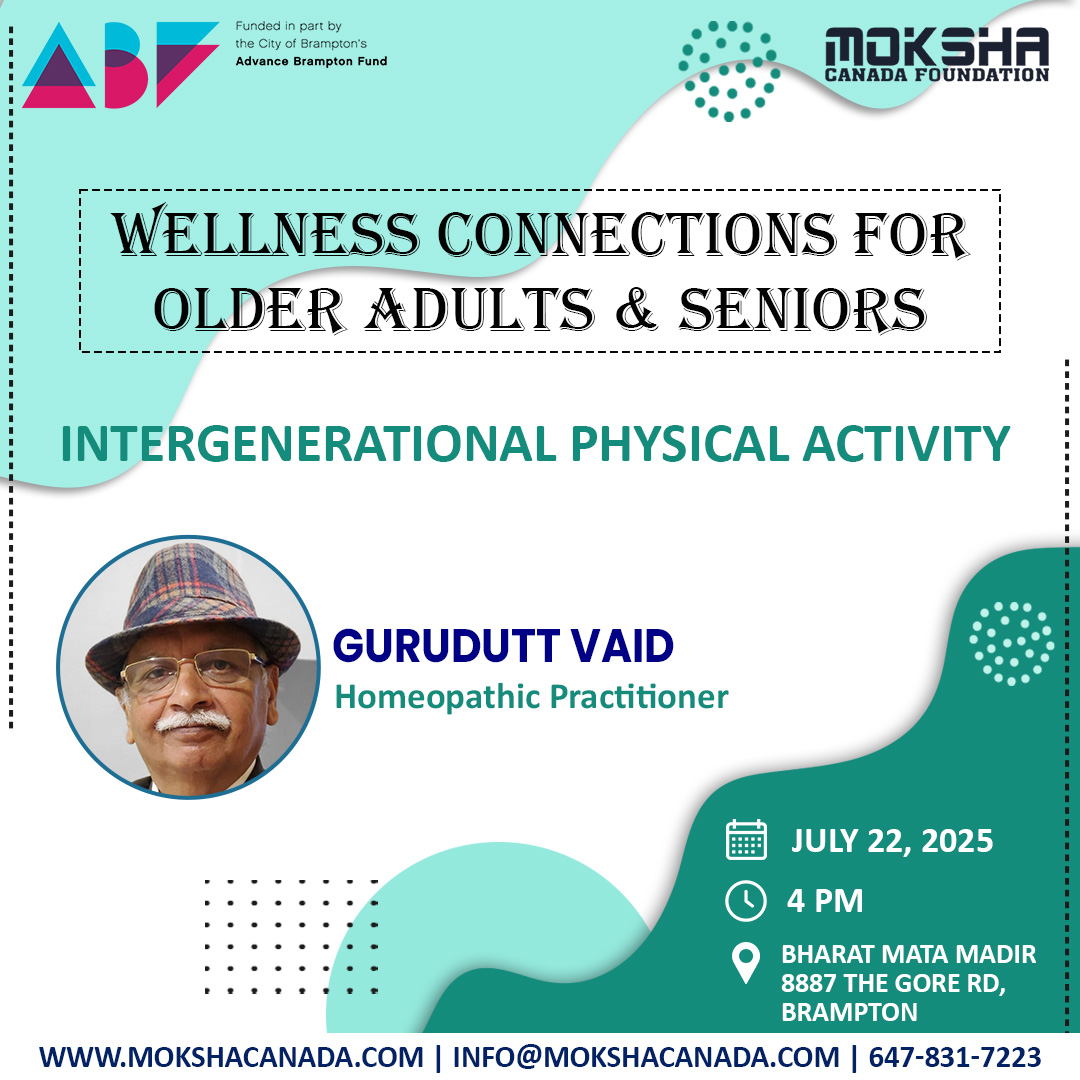 ABF

Funded in part by the City of Brampton's Advance Brampton Fund

MOKSHA CANADA FOUNDATION

WELLNESS CONNECTIONS FOR OLDER ADULTS & SENIORS

INTERGENERATIONAL PHYSICAL ACTIVITY

GURUDUTT VAID
Homeopathic Practitioner

JULY 22, 2025

4 PM

BHARAT MATA MADIR
8887 THE GORE RD, BRAMPTON

WWW.MOKSHACANADA.COM | INFO@MOKSHACANADA.COM | 647-831-7223